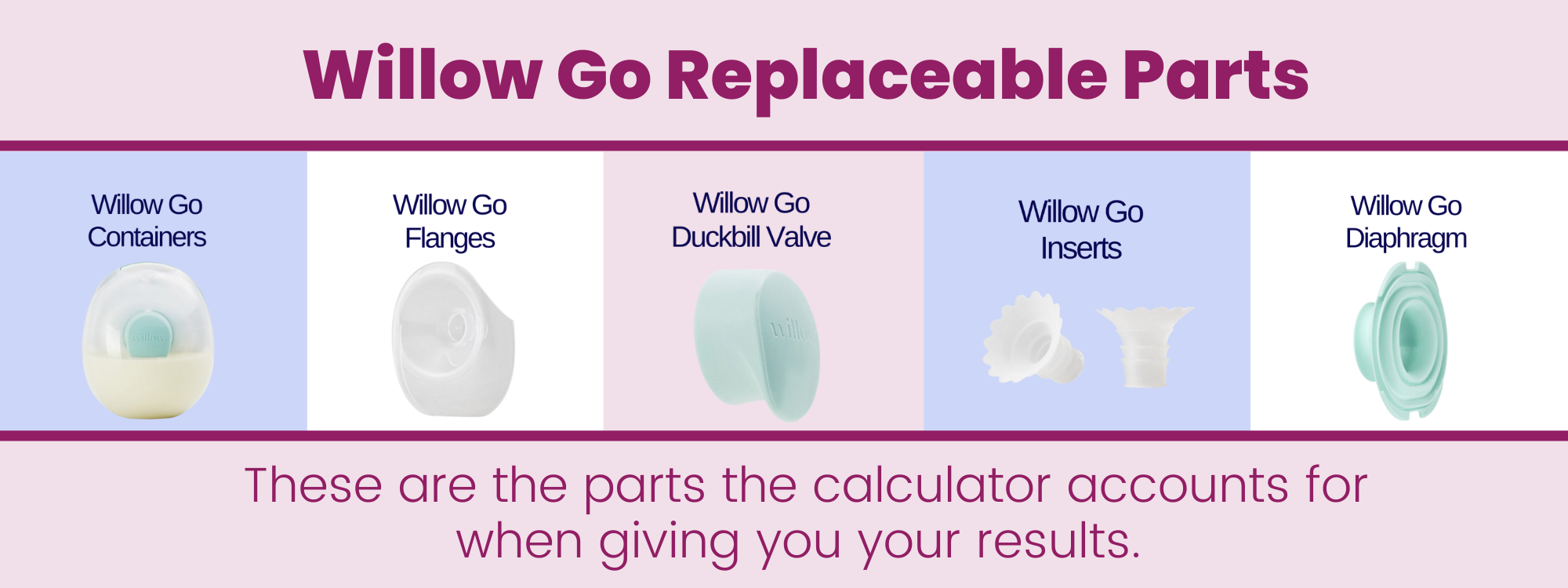 Willow Go Replaceable Parts

Willow Go Containers

willow

Willow Go Flanges

Willow Go Duckbill Valve

willo

Willow Go Inserts

Willow Go Diaphragm

These are the parts the calculator accounts for when giving you your results.